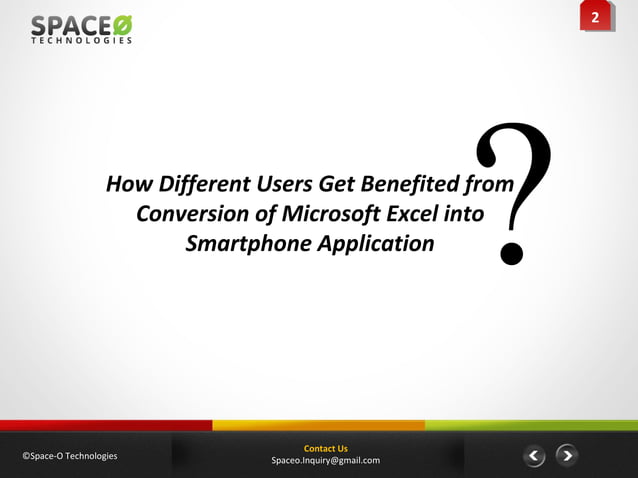 SPACEØ
TECHNOLOGIES

2

How Different Users Get Benefited from Conversion of Microsoft Excel into Smartphone Application

?

©Space-O Technologies

Contact Us
Spaceo.Inquiry@gmail.com